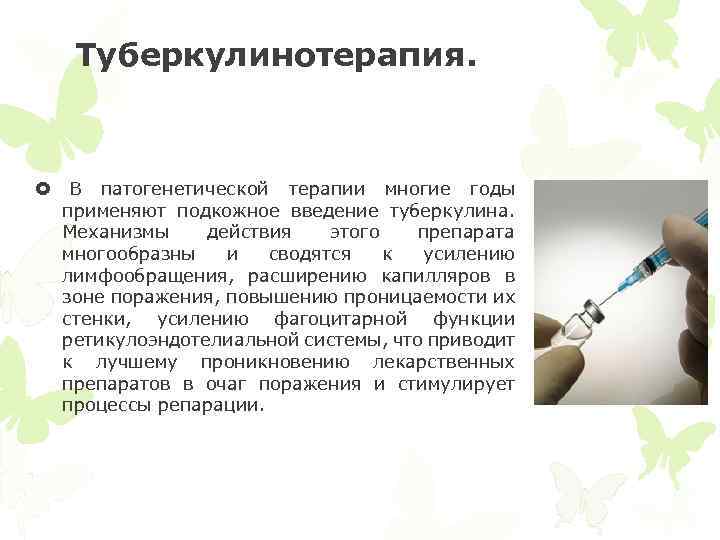 Туберкулинотерапия.

В патогенетической терапии многие годы применяют подкожное введение туберкулина. Механизмы действия этого препарата многообразны и сводятся к усилению лимфообращения, расширению капилляров в зоне поражения, повышению проницаемости их стенки, усилению фагоцитарной функции ретикулоэндотелиальной системы, что приводит к лучшему проникновению лекарственных препаратов в очаг поражения и стимулирует процессы репарации.